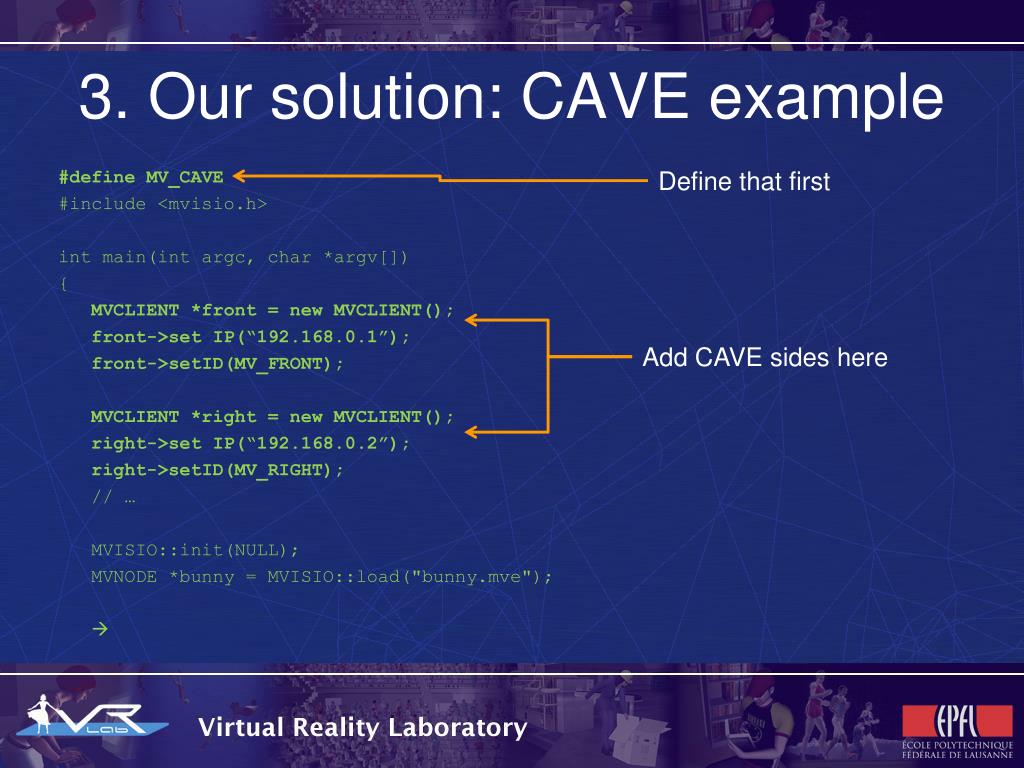 3. Our solution: CAVE example

#define MV_CAVE
#include <mvisio.h>

int main(int argc, char *argv[])
{
MVCLIENT *front = new MVCLIENT();
front->set IP(“192.168.0.1”);
front->setID(MV_FRONT);

MVCLIENT *right = new MVCLIENT();
right->set IP(“192.168.0.2”);
right->setID(MV_RIGHT);
// …

MVISIO::init(NULL);
MVNODE *bunny = MVISIO::load("bunny.mve");

→

Define that first

Add CAVE sides here

VR Lab

Virtual Reality Laboratory

EPFL
ÉCOLE POLYTECHNIQUE FÉDÉRALE DE LAUSANNE